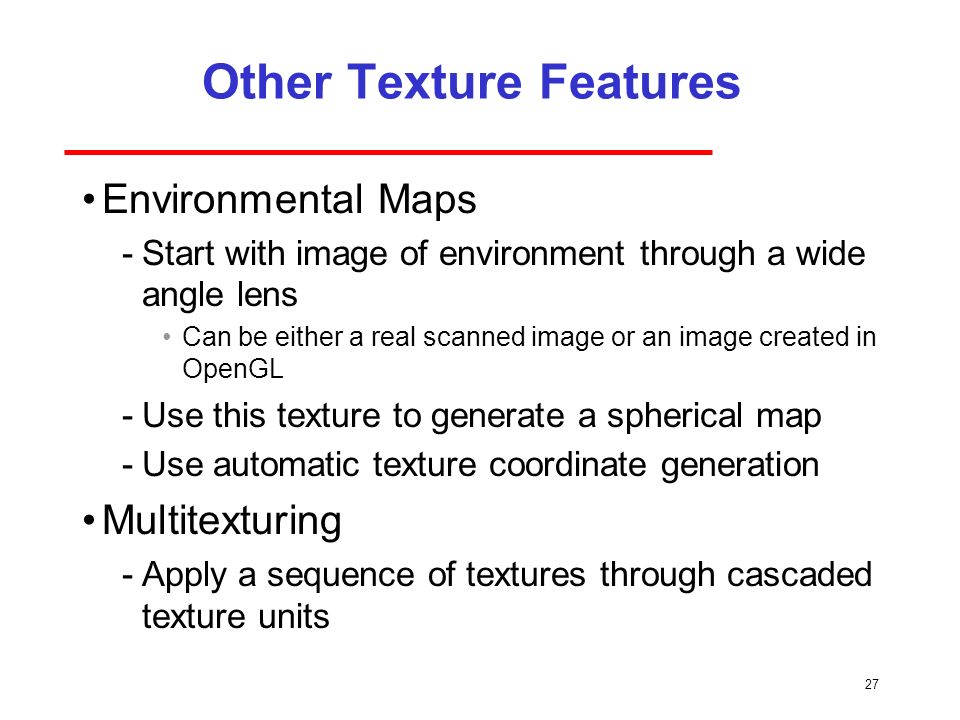 Other Texture Features

• Environmental Maps

- Start with image of environment through a wide angle lens

• Can be either a real scanned image or an image created in OpenGL

- Use this texture to generate a spherical map

- Use automatic texture coordinate generation

• Multitexturing

- Apply a sequence of textures through cascaded texture units

27